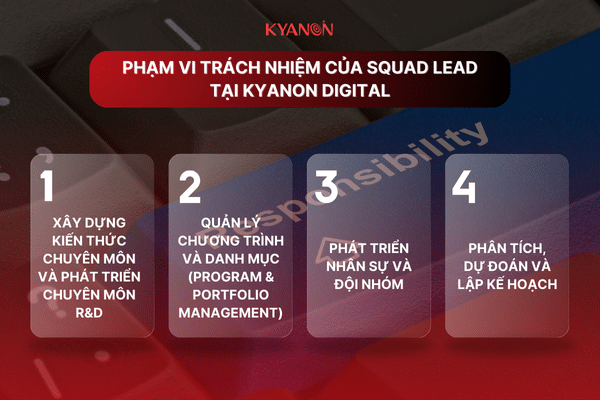 KYANON

PHẠM VI TRÁCH NHIỆM CỦA SQUAD LEAD TẠI KYANON DIGITAL

Responsibility

1
XÂY DỰNG KIẾN THỨC CHUYÊN MÔN VÀ PHÁT TRIỂN CHUYÊN MÔN R&D

2
QUẢN LÝ CHƯƠNG TRÌNH VÀ DANH MỤC (PROGRAM & PORTFOLIO MANAGEMENT)

3
PHÁT TRIỂN NHÂN SỰ VÀ ĐỘI NHÓM

4
PHÂN TÍCH, DỰ ĐOÁN VÀ LẬP KẾ HOẠCH